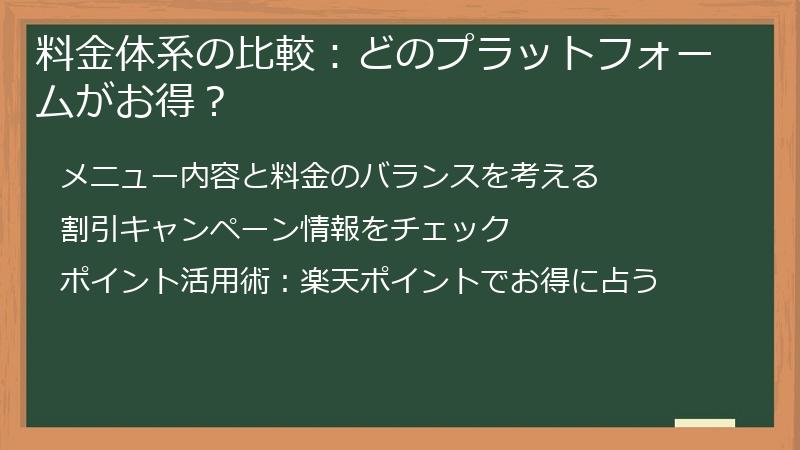 料金体系の比較：どのプラットフォームがお得？

メニュー内容と料金のバランスを考える

割引キャンペーン情報をチェック

ポイント活用術：楽天ポイントでお得に占う